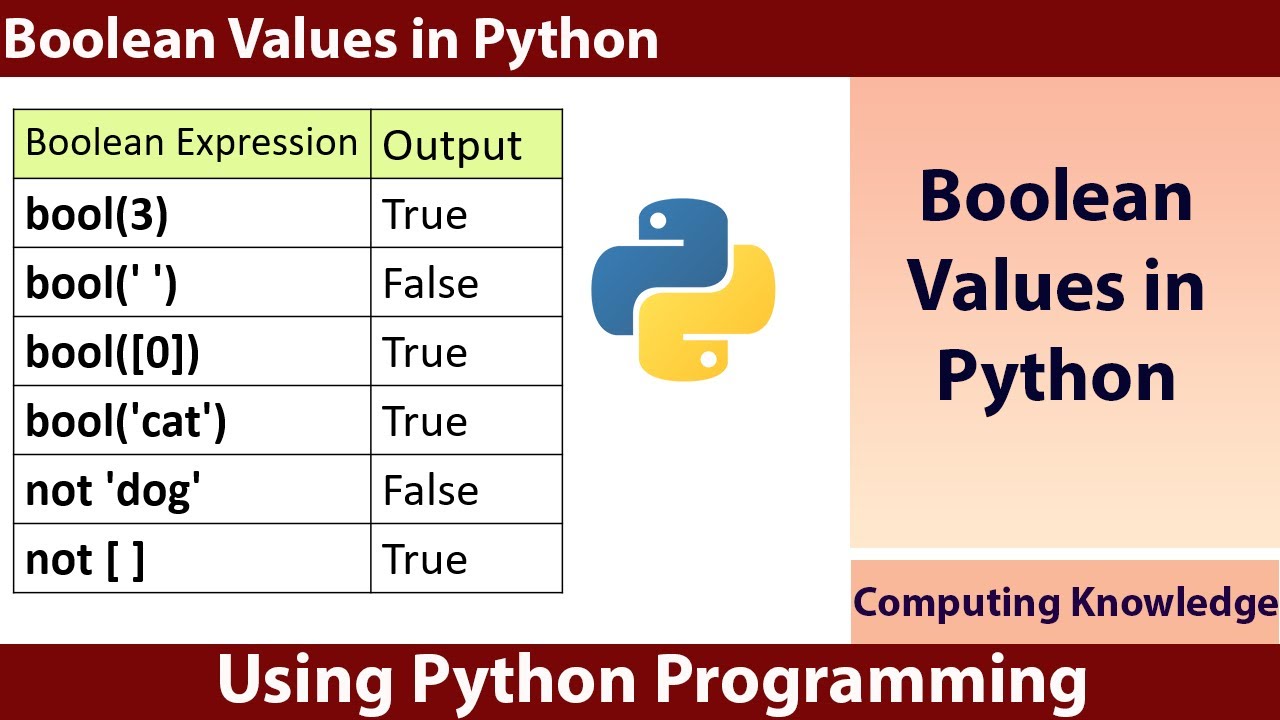 Boolean Values in Python

| Boolean Expression | Output |
|---|---|
| bool(3) | True |
| bool(' ') | False |
| bool([0]) | True |
| bool('cat') | True |
| not 'dog' | False |
| not [ ] | True |

Boolean Values in Python

Computing Knowledge

Using Python Programming